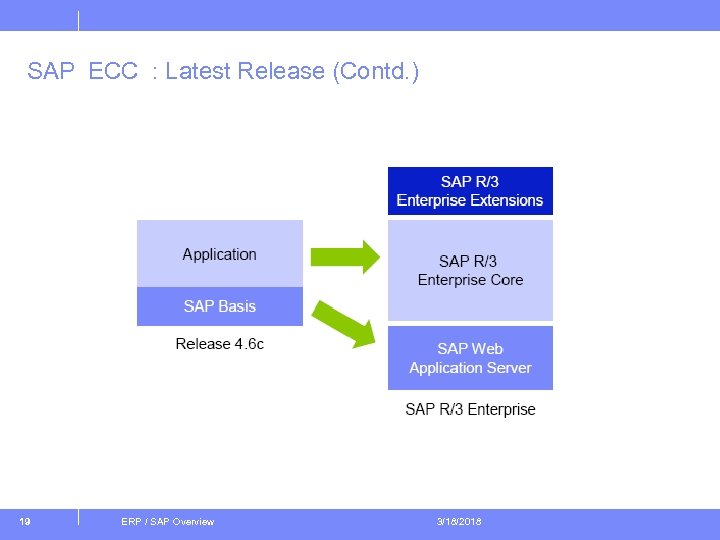 SAP ECC : Latest Release (Contd.)

Application

SAP Basis

Release 4.6c

SAP R/3
Enterprise Extensions

SAP R/3
Enterprise Core

SAP Web
Application Server

SAP R/3 Enterprise

19

ERP / SAP Overview

3/18/2018